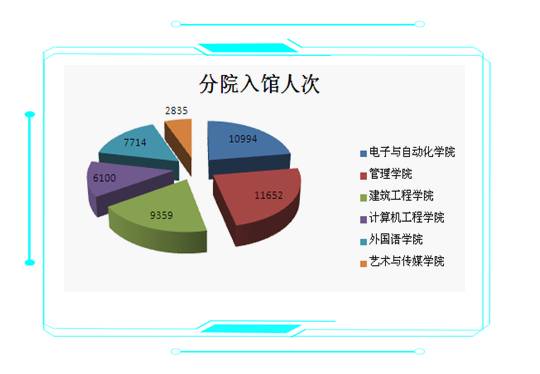 分院入馆人次

2835
7714
10994
6100
11652
9359

电子与自动化学院
管理学院
建筑工程学院
计算机工程学院
外国语学院
艺术与传媒学院